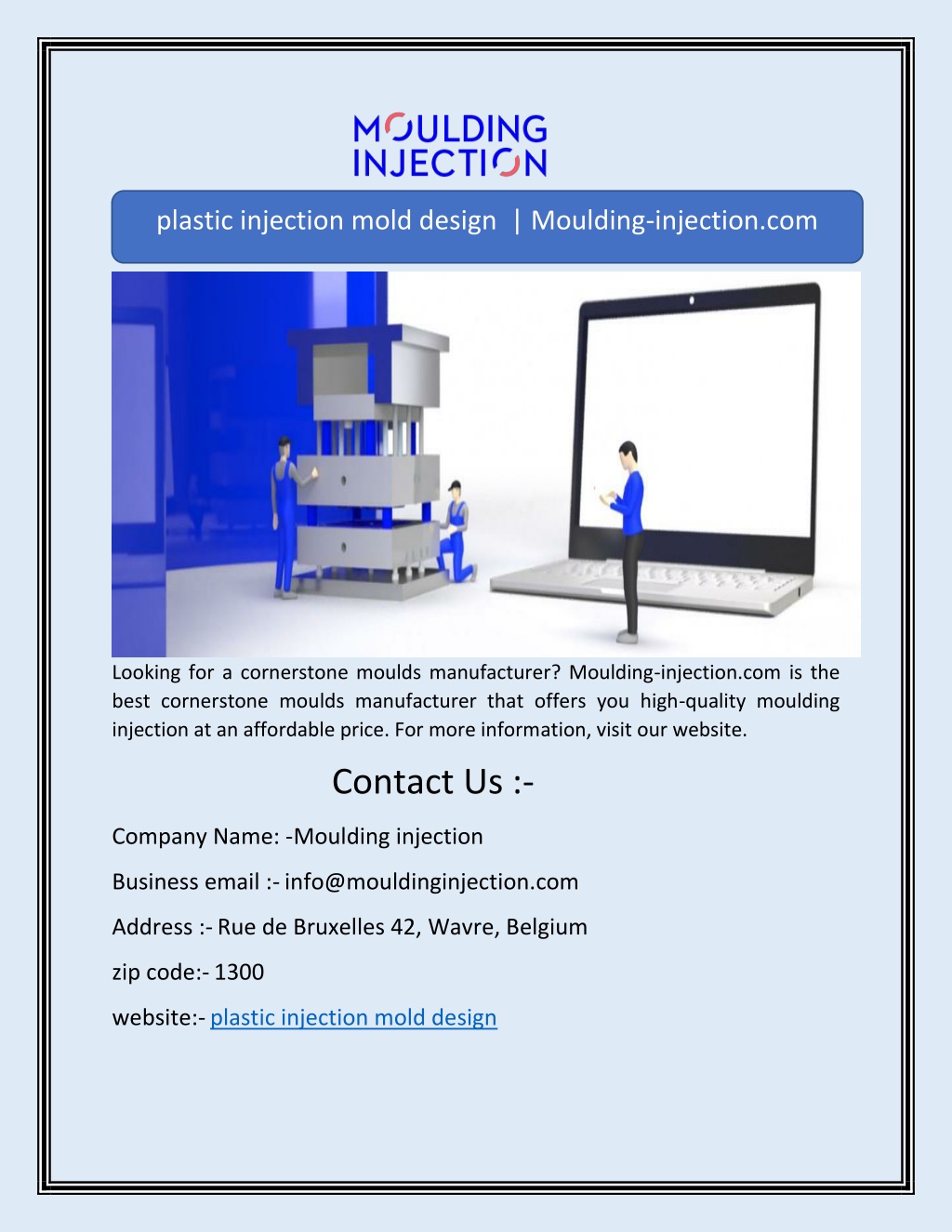 MOULDING INJECTION

plastic injection mold design | Moulding-injection.com

Looking for a cornerstone moulds manufacturer? Moulding-injection.com is the best cornerstone moulds manufacturer that offers you high-quality moulding injection at an affordable price. For more information, visit our website.

Contact Us :-

Company Name: -Moulding injection

Business email :- info@mouldinginjection.com

Address :- Rue de Bruxelles 42, Wavre, Belgium

zip code:- 1300

website:- plastic injection mold design